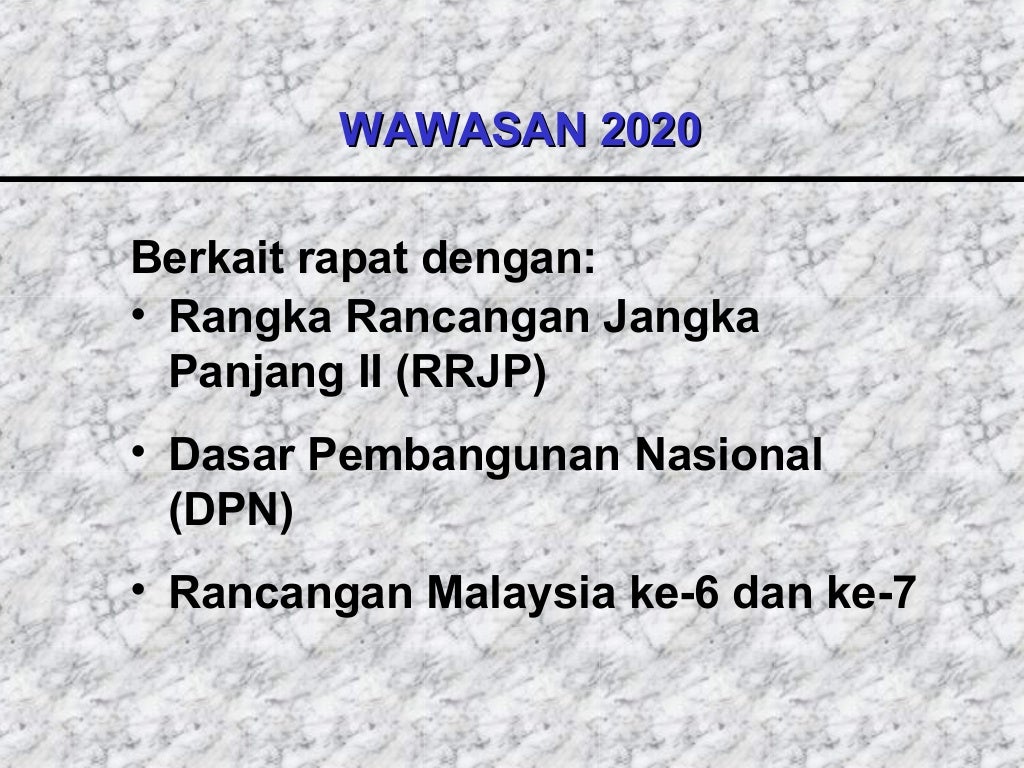 WAWASAN 2020

Berkait rapat dengan:
• Rangka Rancangan Jangka Panjang II (RRJP)
• Dasar Pembangunan Nasional (DPN)
• Rancangan Malaysia ke-6 dan ke-7